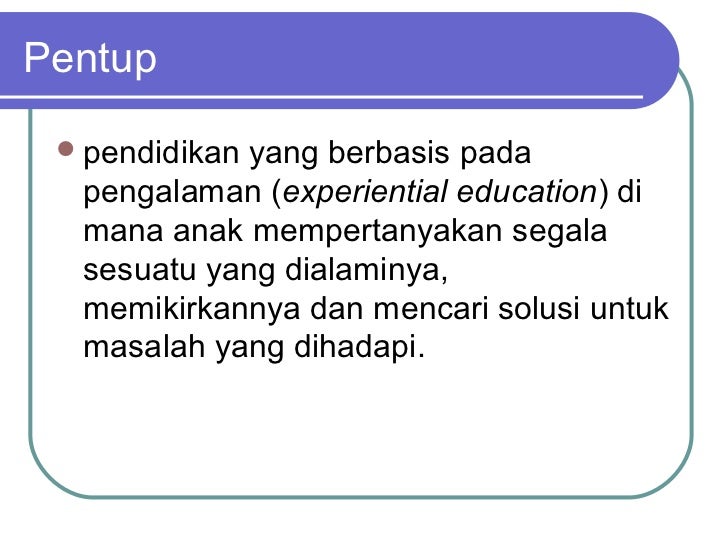 Pentup

pendidikan yang berbasis pada pengalaman (experiential education) di mana anak mempertanyakan segala sesuatu yang dialaminya, memikirkannya dan mencari solusi untuk masalah yang dihadapi.